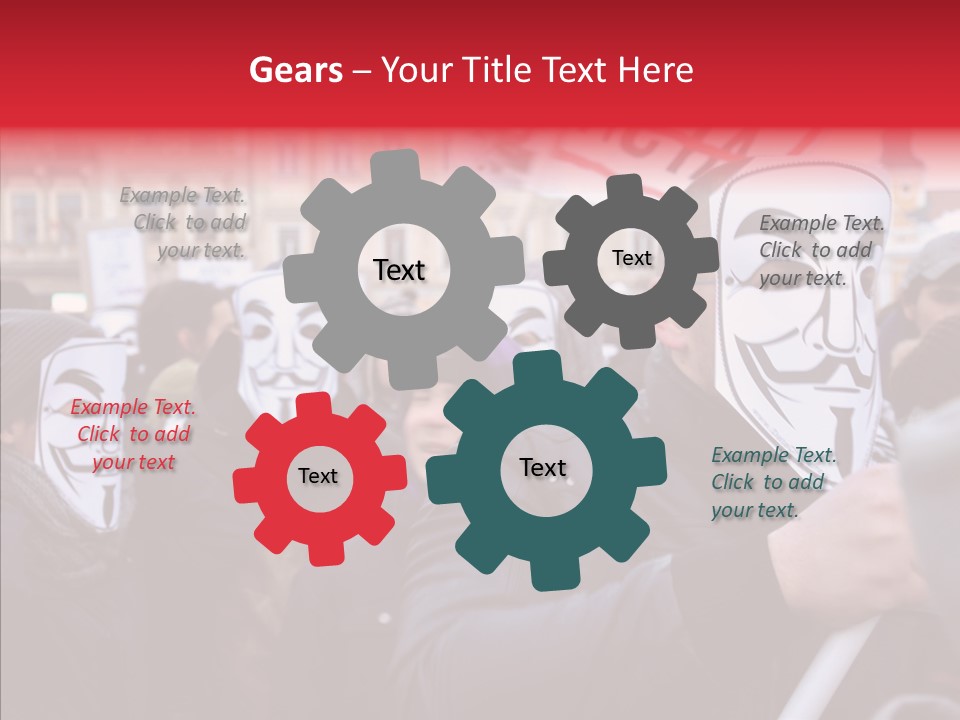 Gears – Your Title Text Here

Example Text. Click to add your text.

Text

Text

Example Text. Click to add your text.

Example Text. Click to add your text

Text

Text

Example Text. Click to add your text.